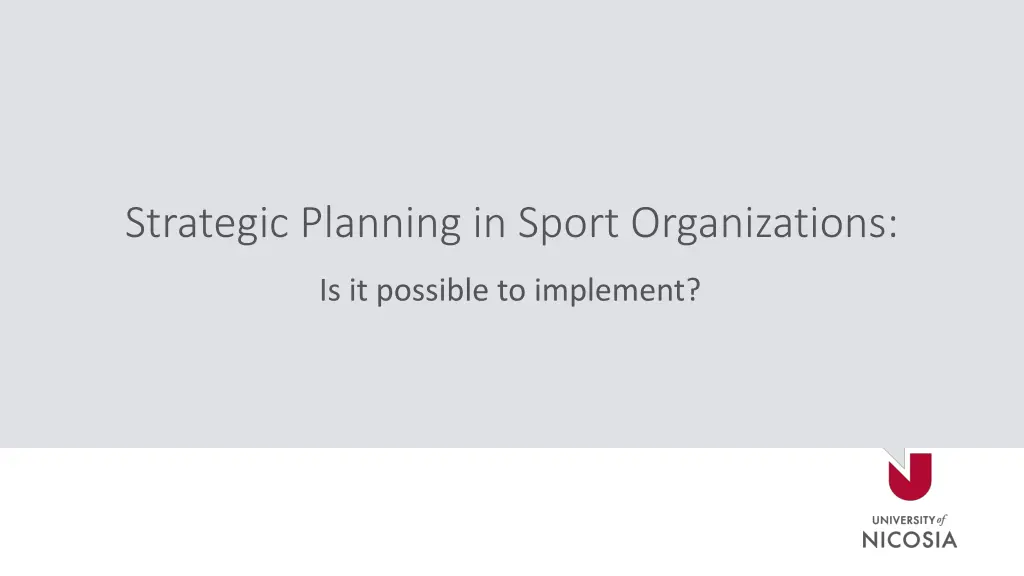 Strategic Planning in Sport Organizations:

Is it possible to implement?

UNIVERSITY of
NICOSIA